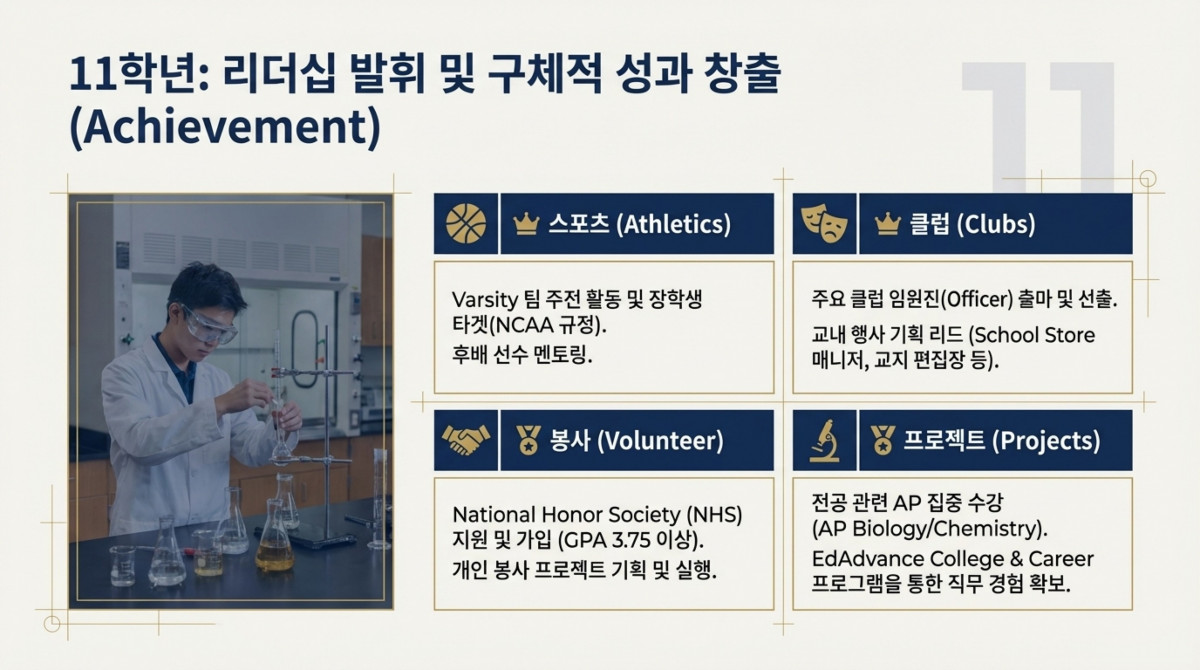 11학년: 리더십 발휘 및 구체적 성과 창출 (Achievement)

11

스포츠 (Athletics)

Varsity 팀 주전 활동 및 장학생 타겟(NCAA 규정).

후배 선수 멘토링.

클럽 (Clubs)

주요 클럽 임원진(Officer) 출마 및 선출.

교내 행사 기획 리드 (School Store 매니저, 교지 편집장 등).

봉사 (Volunteer)

National Honor Society (NHS) 지원 및 가입 (GPA 3.75 이상).

개인 봉사 프로젝트 기획 및 실행.

프로젝트 (Projects)

전공 관련 AP 집중 수강 (AP Biology/Chemistry).

EdAdvance College & Career 프로그램을 통한 직무 경험 확보.